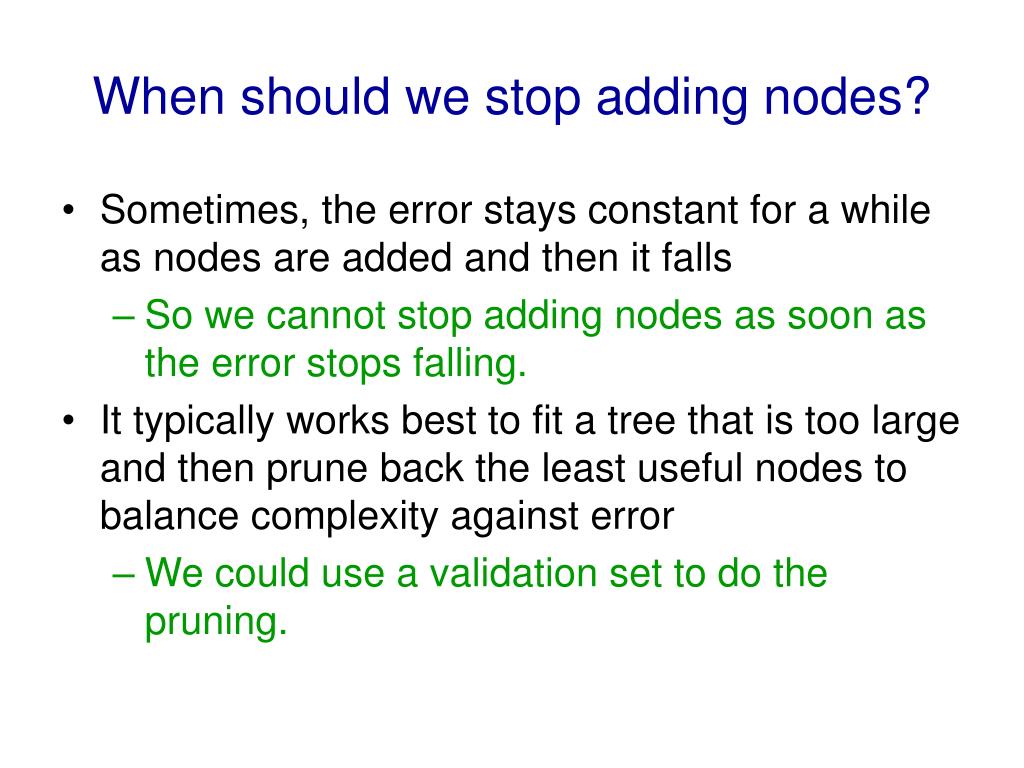 When should we stop adding nodes?

• Sometimes, the error stays constant for a while as nodes are added and then it falls
– So we cannot stop adding nodes as soon as the error stops falling.
• It typically works best to fit a tree that is too large and then prune back the least useful nodes to balance complexity against error
– We could use a validation set to do the pruning.